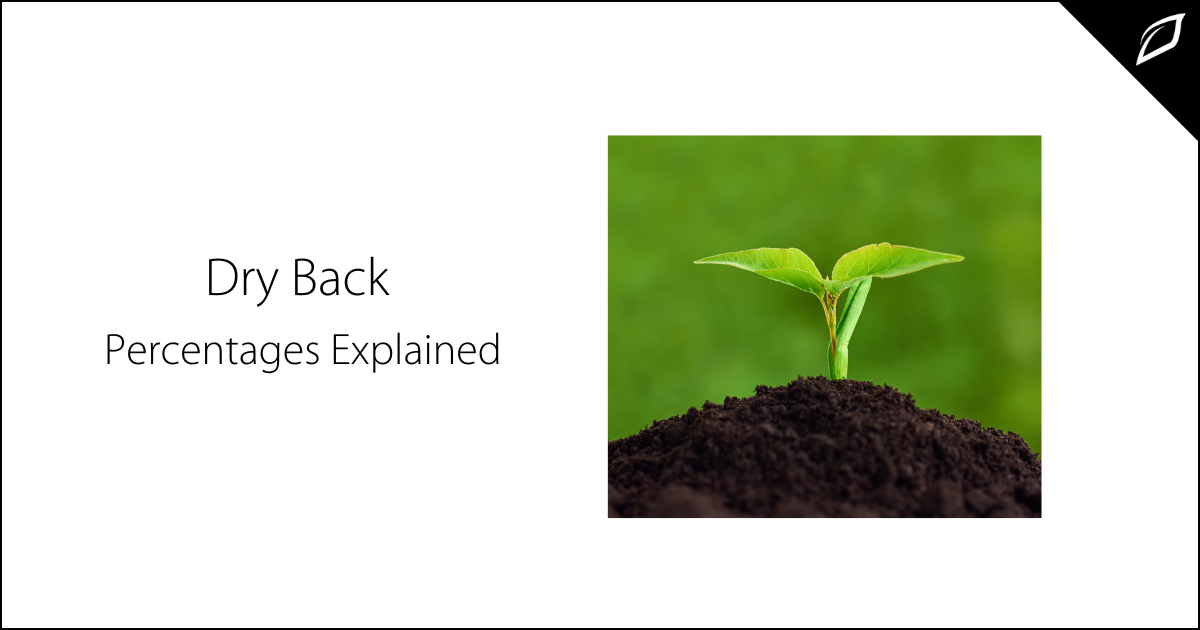 Dry Back

Percentages Explained